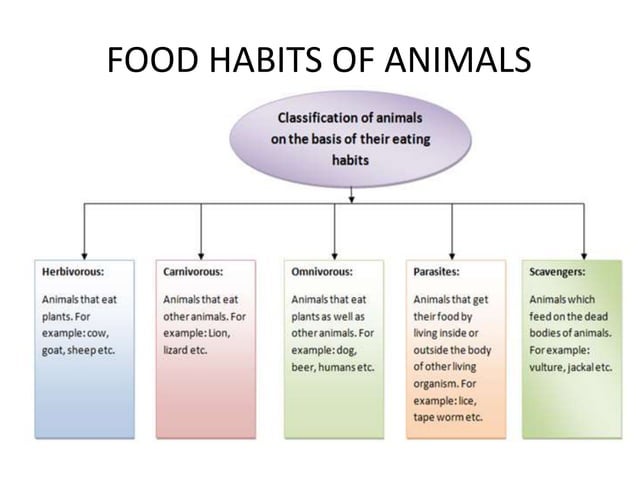 FOOD HABITS OF ANIMALS

Classification of animals on the basis of their eating habits

Herbivorous:

Animals that eat plants. For example: cow, goat, sheep etc.

Carnivorous:

Animals that eat other animals. For example: Lion, lizard etc.

Omnivorous:

Animals that eat plants as well as other animals. For example: dog, beer, humans etc.

Parasites:

Animals that get their food by living inside or outside the body of other living organism. For example: lice, tape worm etc.

Scavengers:

Animals which feed on the dead bodies of animals. For example: vulture, jackal etc.